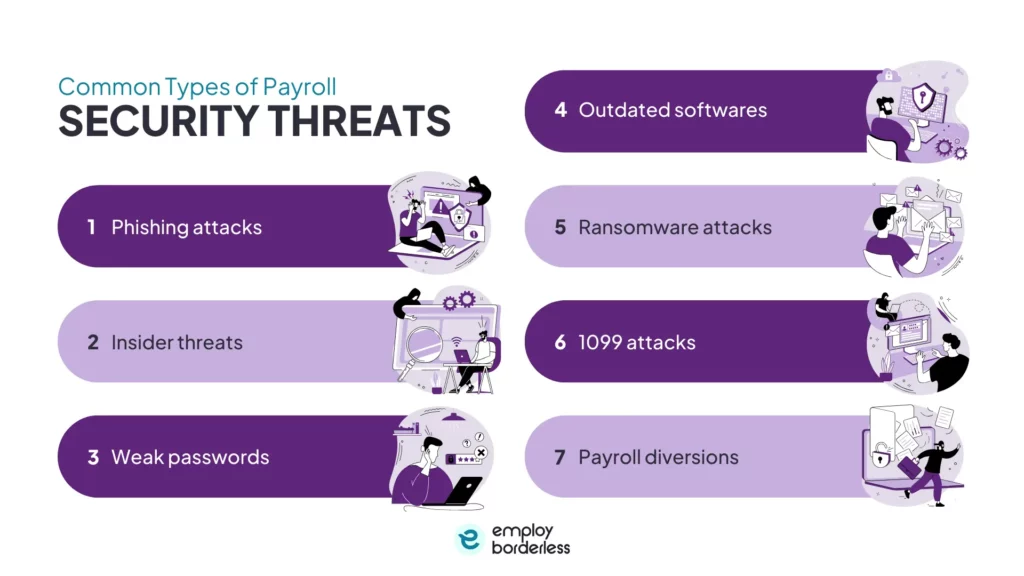 Common Types of Payroll
SECURITY THREATS

1 Phishing attacks

2 Insider threats

3 Weak passwords

4 Outdated softwares

5 Ransomware attacks

6 1099 attacks

7 Payroll diversions

employ borderless